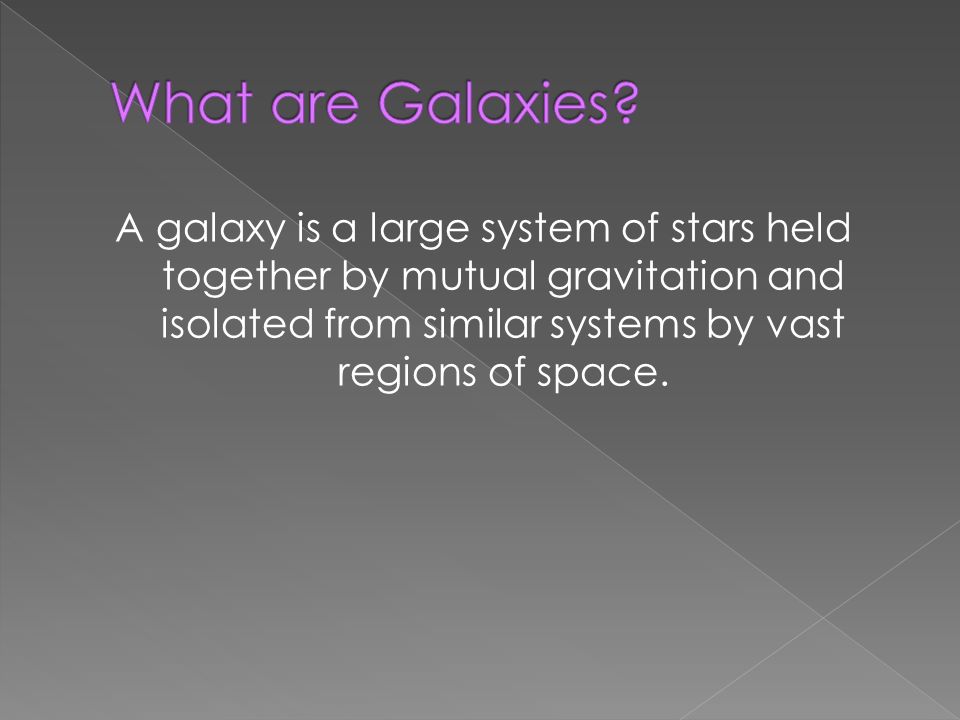 What are Galaxies?

A galaxy is a large system of stars held together by mutual gravitation and isolated from similar systems by vast regions of space.